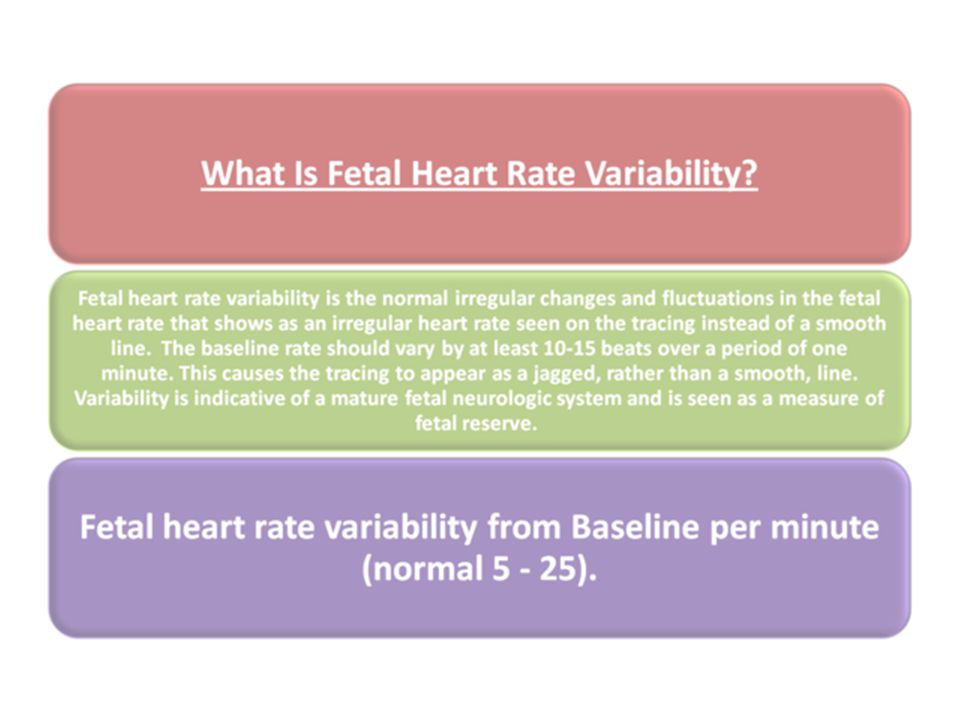 What Is Fetal Heart Rate Variability?

Fetal heart rate variability is the normal irregular changes and fluctuations in the fetal heart rate that shows as an irregular heart rate seen on the tracing instead of a smooth line. The baseline rate should vary by at least 10-15 beats over a period of one minute. This causes the tracing to appear as a jagged, rather than a smooth, line. Variability is indicative of a mature fetal neurologic system and is seen as a measure of fetal reserve.

Fetal heart rate variability from Baseline per minute (normal 5 - 25).